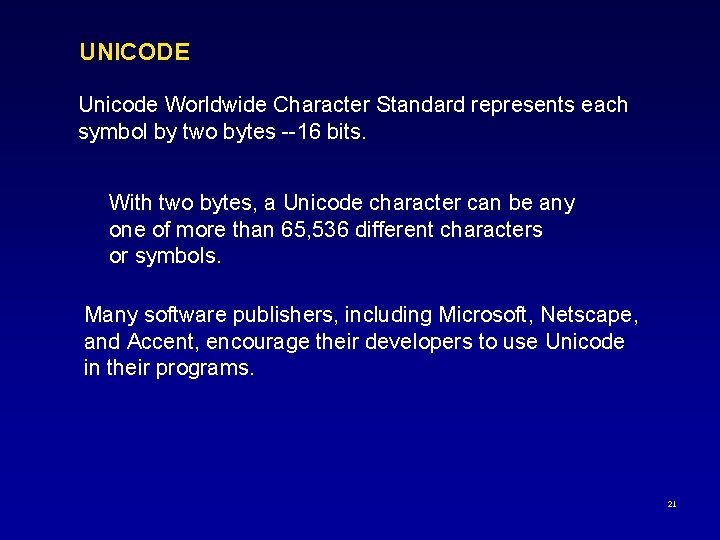 UNICODE

Unicode Worldwide Character Standard represents each symbol by two bytes --16 bits.

With two bytes, a Unicode character can be any one of more than 65,536 different characters or symbols.

Many software publishers, including Microsoft, Netscape, and Accent, encourage their developers to use Unicode in their programs.

21